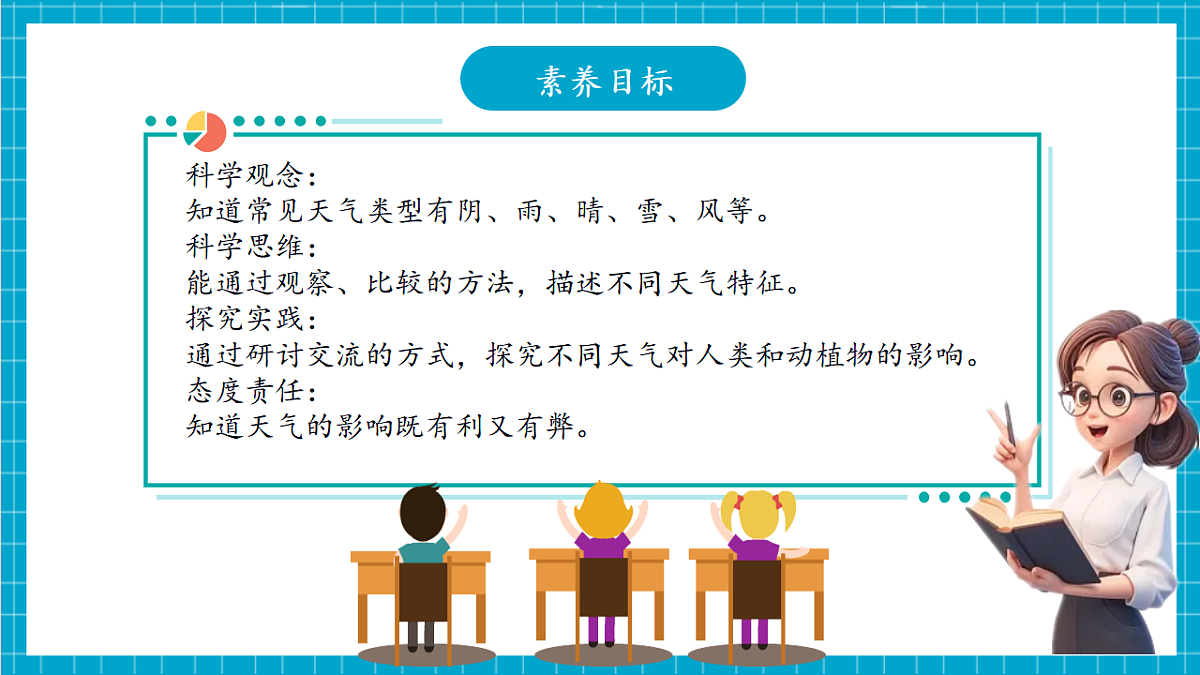 素养目标

科学观念：
知道常见天气类型有阴、雨、晴、雪、风等。
科学思维：
能通过观察、比较的方法，描述不同天气特征。
探究实践：
通过研讨交流的方式，探究不同天气对人类和动植物的影响。
态度责任：
知道天气的影响既有利又有弊。